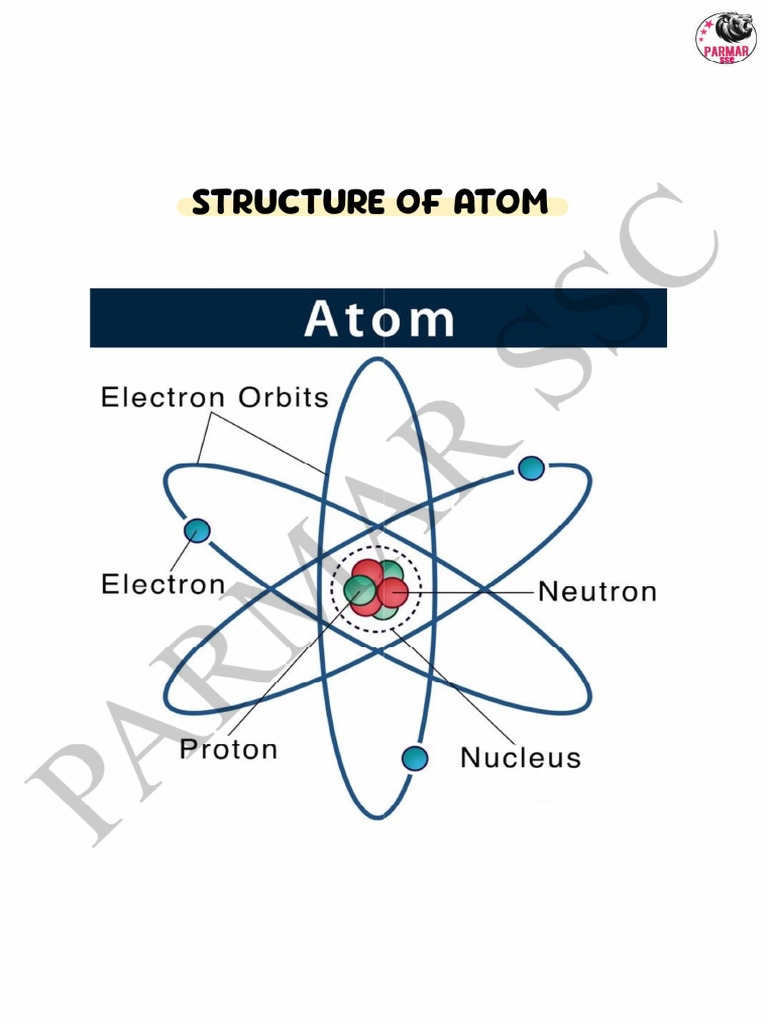 PARMAR SSC

STRUCTURE OF ATOM

Atom

Electron Orbits

Electron

Neutron

Proton

Nucleus

PARMAR SSC